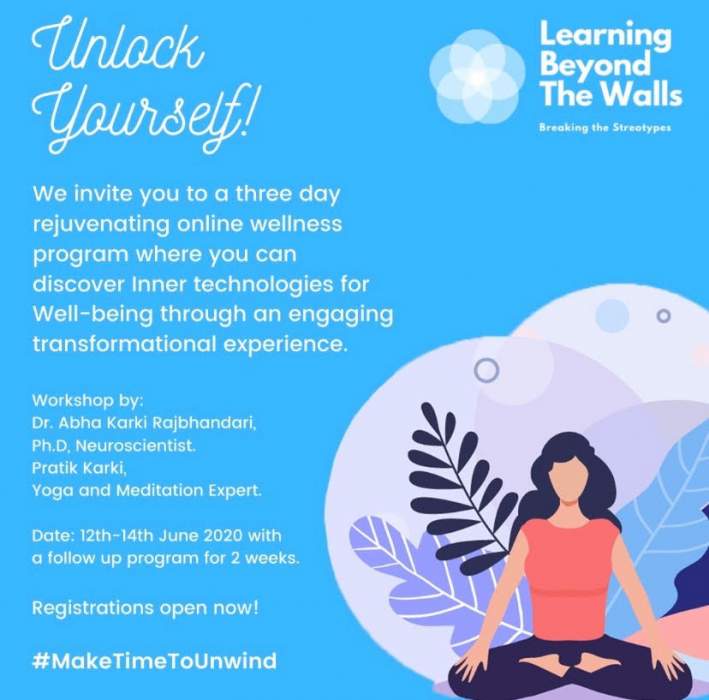 Unlock Yourself!

Learning Beyond The Walls

Breaking the Streotypes

We invite you to a three day rejuvenating online wellness program where you can discover Inner technologies for Well-being through an engaging transformational experience.

Workshop by:
Dr. Abha Karki Rajbhandari,
Ph.D, Neuroscientist.
Pratik Karki,
Yoga and Meditation Expert.

Date: 12th-14th June 2020 with a follow up program for 2 weeks.

Registrations open now!

#MakeTimeToUnwind